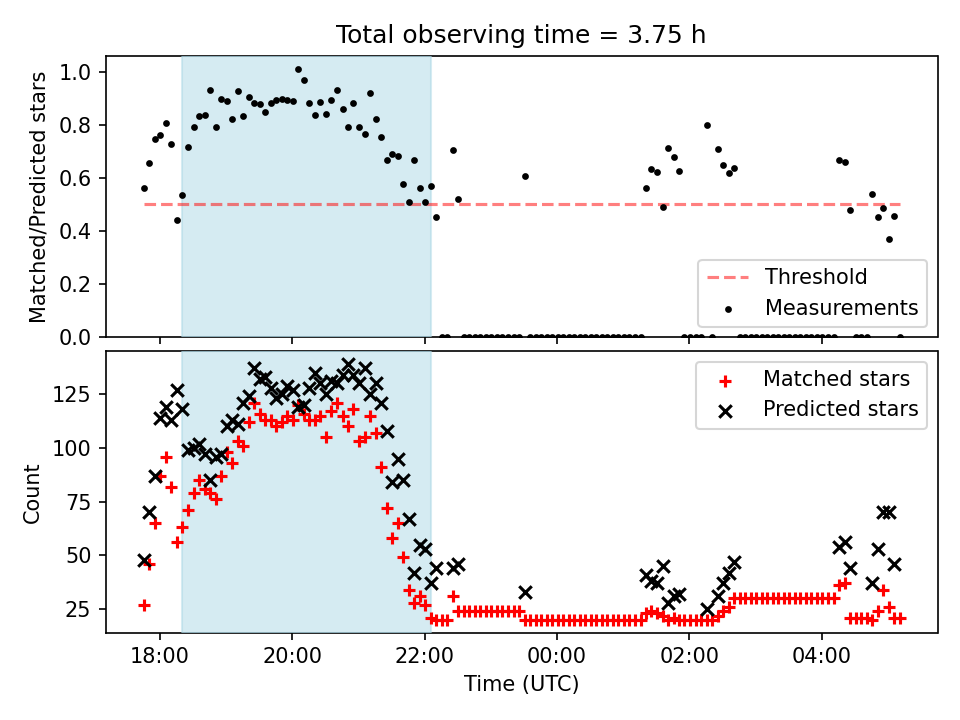 Total observing time = 3.75 h

Matched/Predicted stars

1.0
0.8
0.6
0.4
0.2
0.0

Threshold
Measurements

Count

125
100
75
50
25

Matched stars
Predicted stars

18:00
20:00
22:00
00:00
02:00
04:00

Time (UTC)